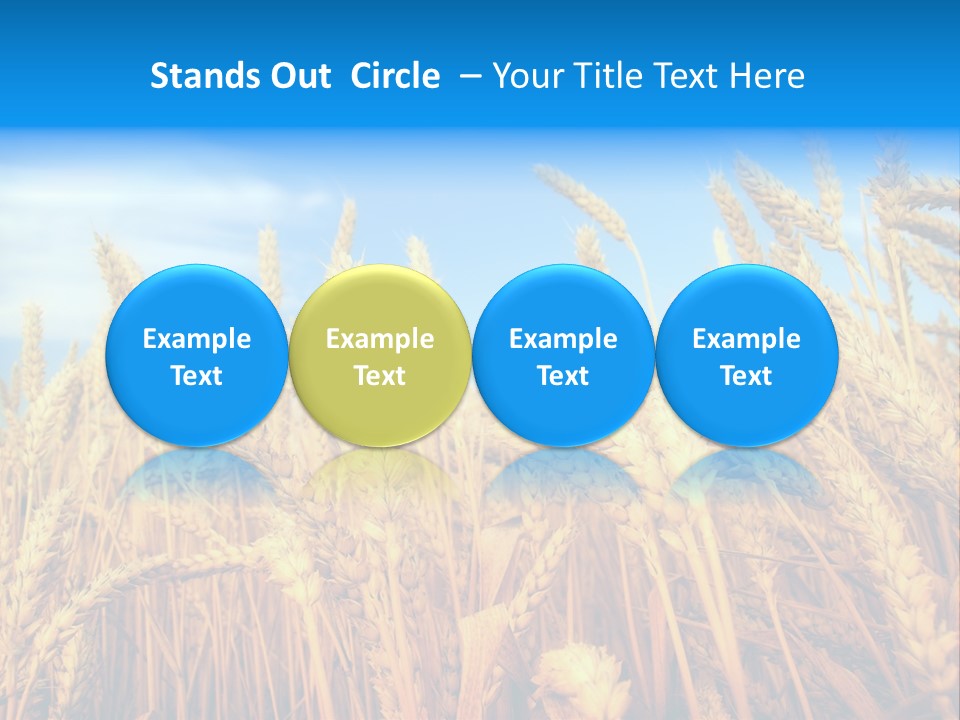 Stands Out Circle – Your Title Text Here

Example Text

Example Text

Example Text

Example Text